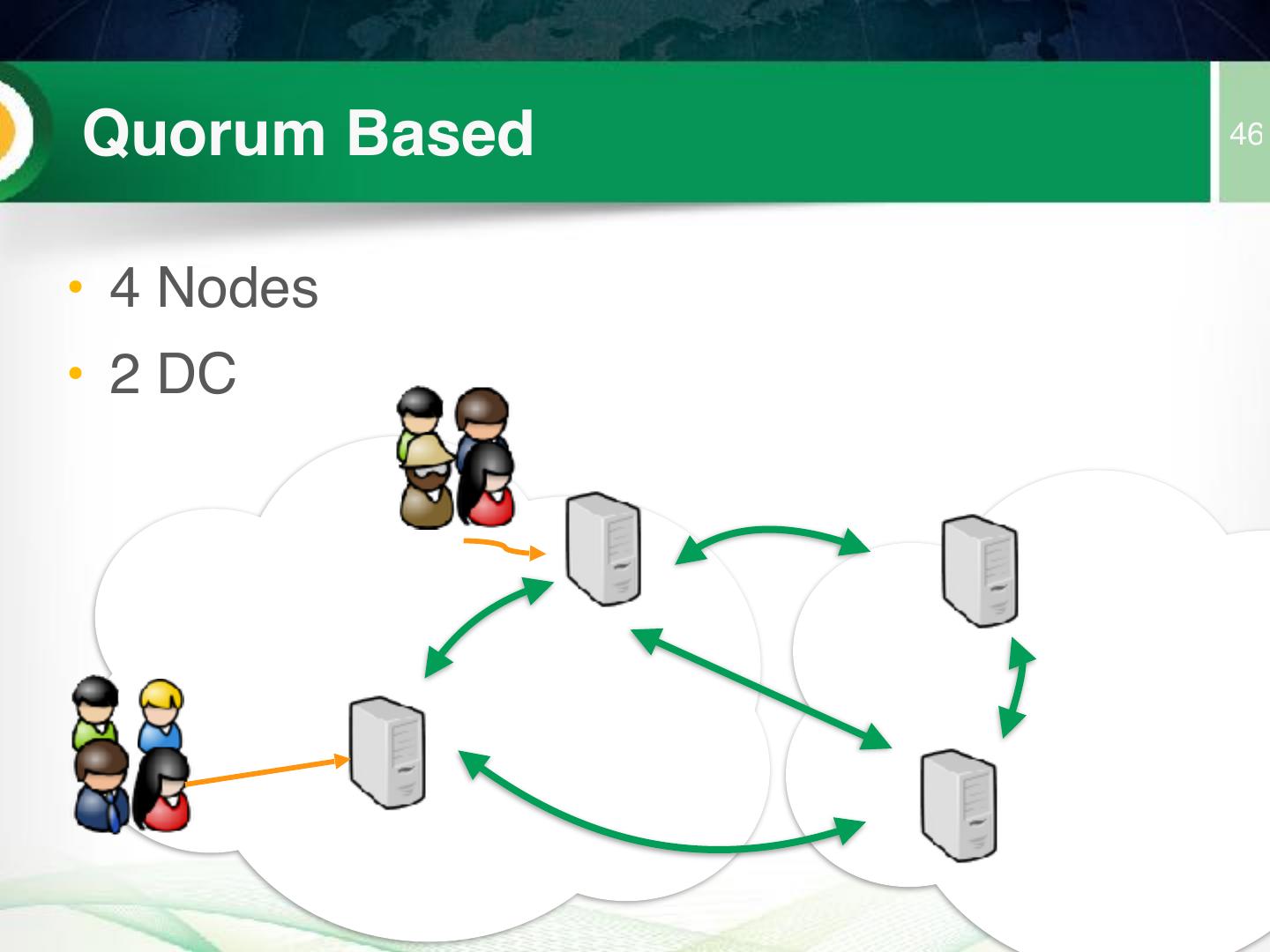 Quorum Based

46

• 4 Nodes
• 2 DC